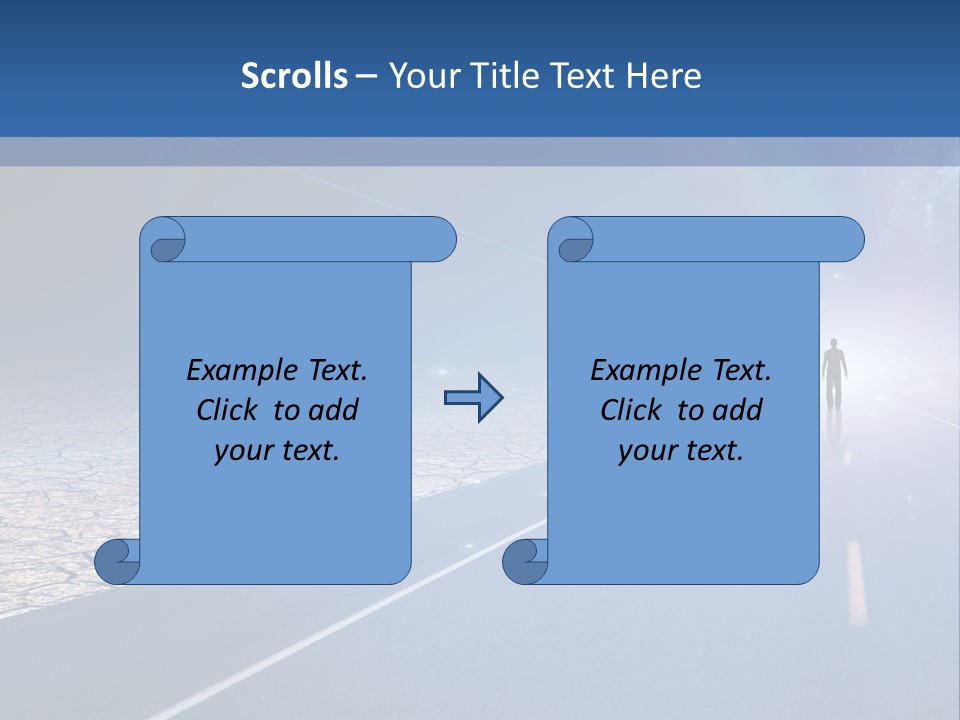 Scrolls – Your Title Text Here

Example Text. Click to add your text.

Example Text. Click to add your text.